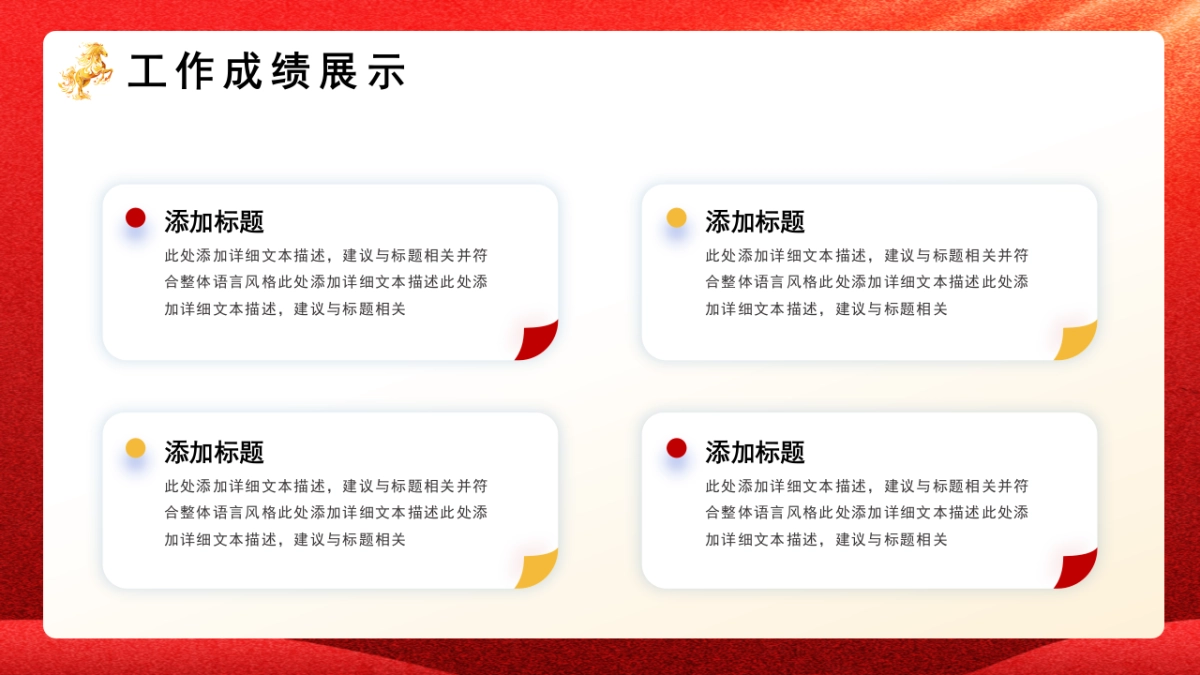 工作成绩展示

添加标题
此处添加详细文本描述，建议与标题相关并符合整体语言风格此处添加详细文本描述此处添加详细文本描述，建议与标题相关

添加标题
此处添加详细文本描述，建议与标题相关并符合整体语言风格此处添加详细文本描述此处添加详细文本描述，建议与标题相关

添加标题
此处添加详细文本描述，建议与标题相关并符合整体语言风格此处添加详细文本描述此处添加详细文本描述，建议与标题相关

添加标题
此处添加详细文本描述，建议与标题相关并符合整体语言风格此处添加详细文本描述此处添加详细文本描述，建议与标题相关